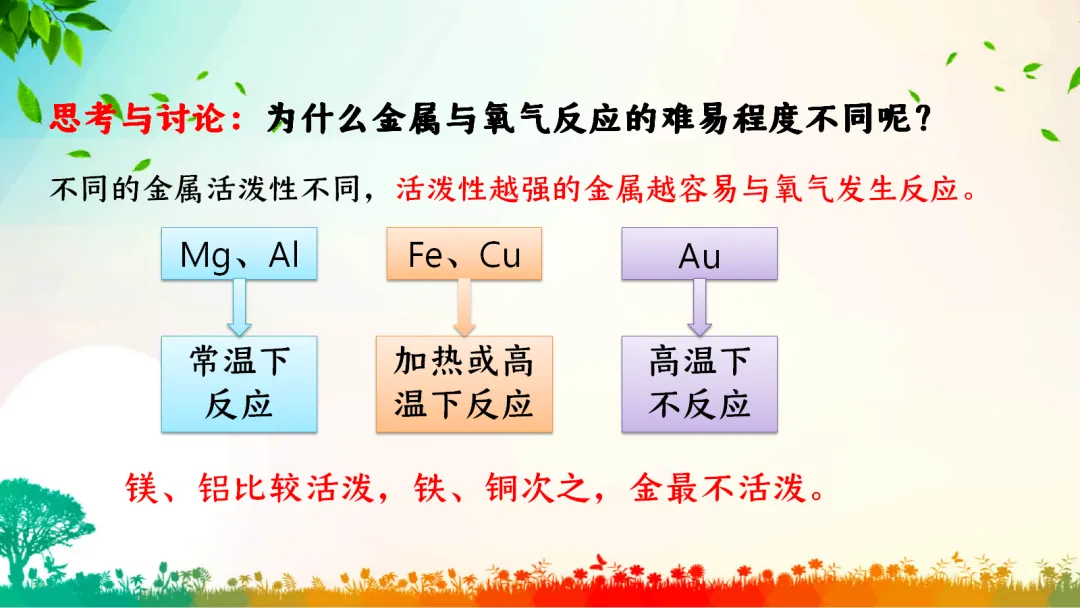 思考与讨论：为什么金属与氧气反应的难易程度不同呢？

不同的金属活泼性不同，活泼性越强的金属越容易与氧气发生反应。

Mg、Al

常温下反应

Fe、Cu

加热或高温下反应

Au

高温下不反应

镁、铝比较活泼，铁、铜次之，金最不活泼。